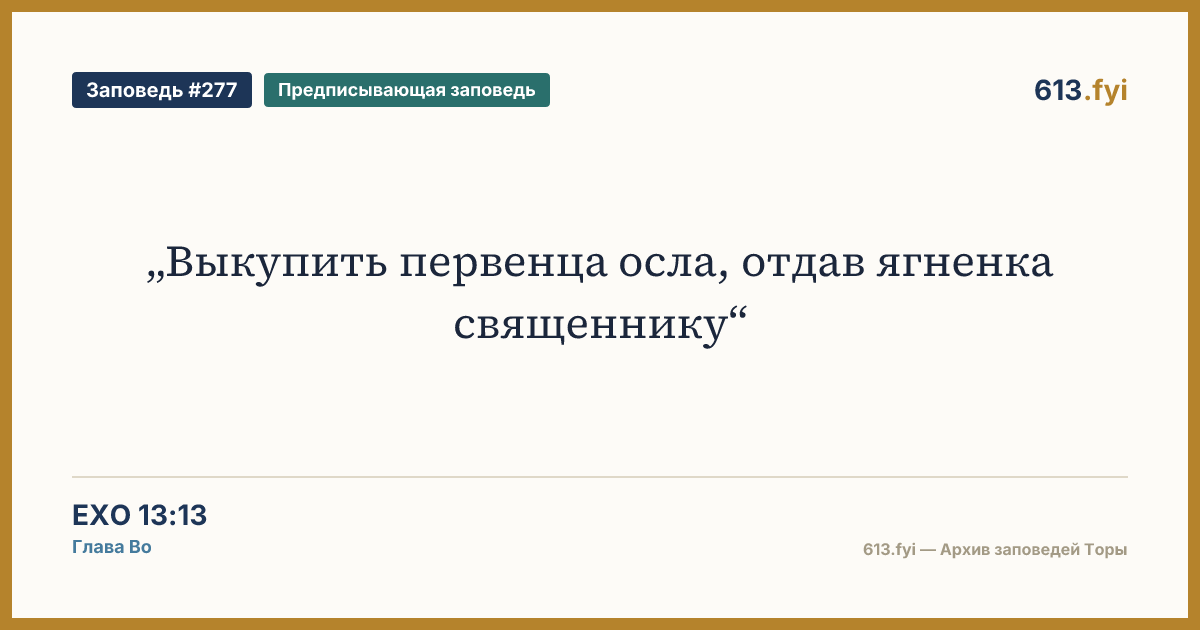 Заповедь #277

Предписывающая заповедь

613.fyi

„Выкупить первенца осла, отдав ягненка священнику“

EXO 13:13

Глава Во

613.fyi — Архив заповедей Торы